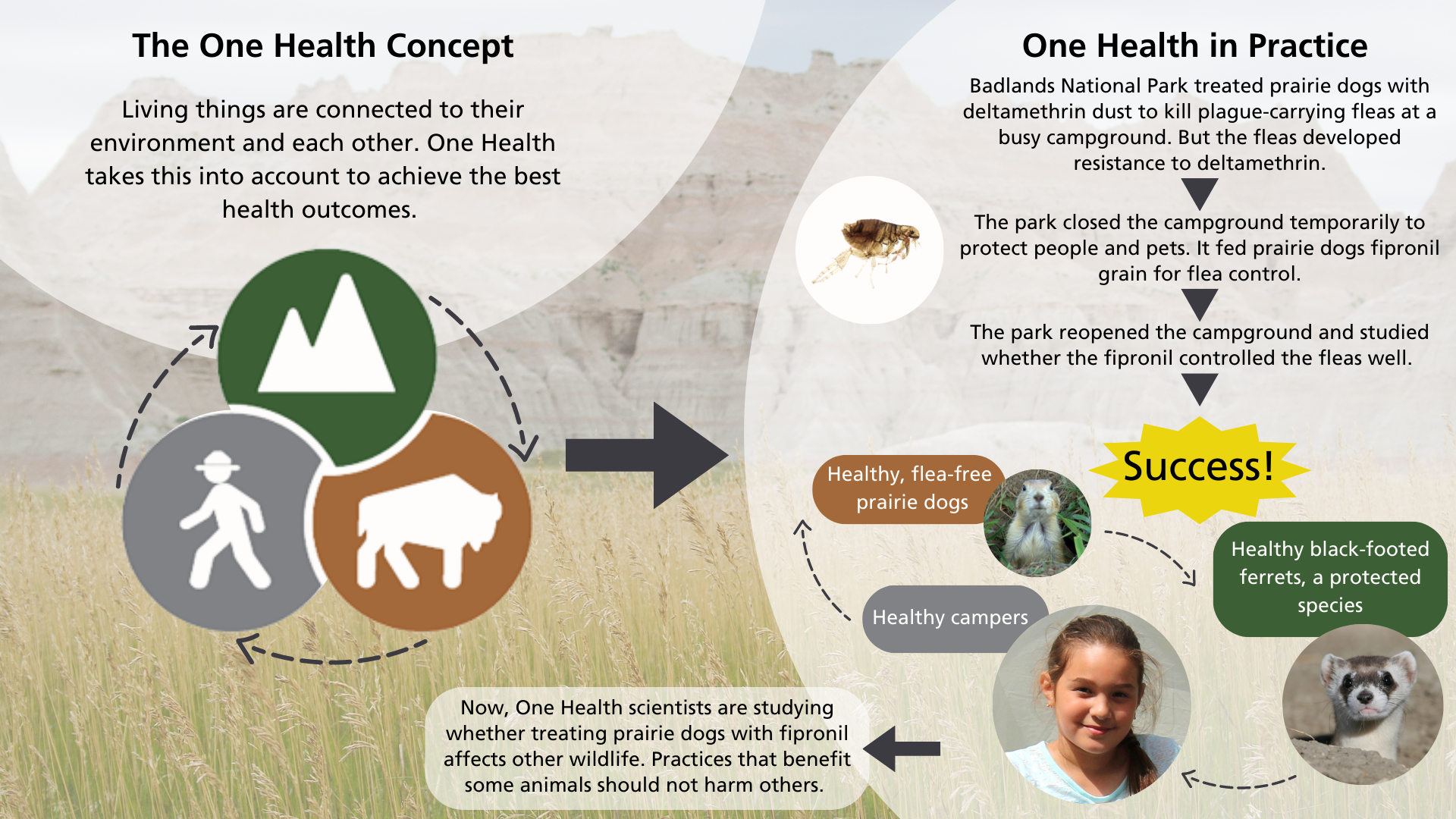 The One Health Concept

Living things are connected to their environment and each other. One Health takes this into account to achieve the best health outcomes.

One Health in Practice

Badlands National Park treated prairie dogs with deltamethrin dust to kill plague-carrying fleas at a busy campground. But the fleas developed resistance to deltamethrin.

The park closed the campground temporarily to protect people and pets. It fed prairie dogs fipronil grain for flea control.

The park reopened the campground and studied whether the fipronil controlled the fleas well.

Success!

Healthy, flea-free prairie dogs

Healthy black-footed ferrets, a protected species

Healthy campers

Now, One Health scientists are studying whether treating prairie dogs with fipronil affects other wildlife. Practices that benefit some animals should not harm others.